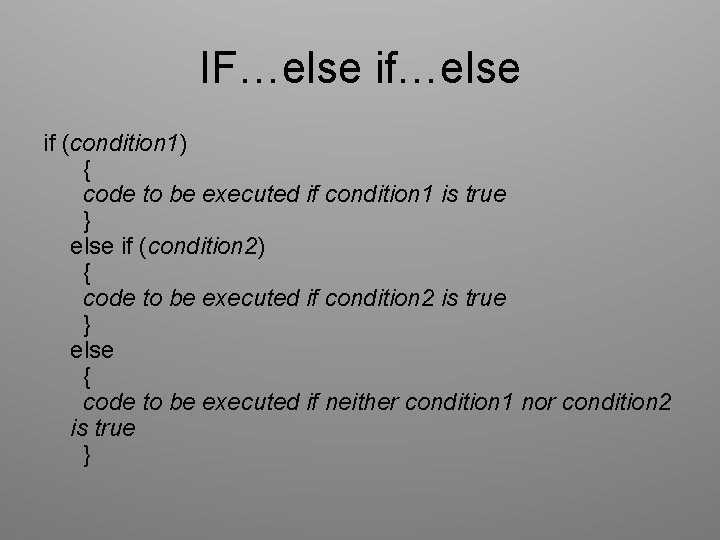 IF…else if…else

if (condition1)
{
code to be executed if condition1 is true
}
else if (condition2)
{
code to be executed if condition2 is true
}
else
{
code to be executed if neither condition1 nor condition2 is true
}